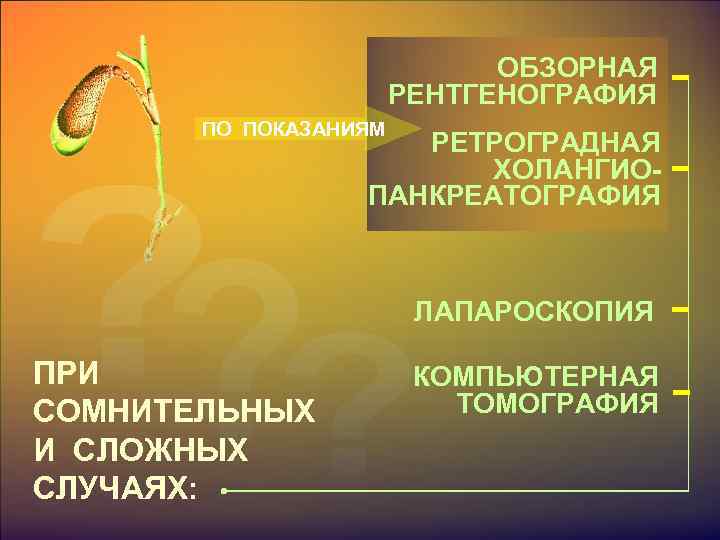 ПО ПОКАЗАНИЯМ

ОБЗОРНАЯ РЕНТГЕНОГРАФИЯ

РЕТРОГРАДНАЯ ХОЛАНГИО-ПАНКРЕАТОГРАФИЯ

ЛАПАРОСКОПИЯ

КОМПЬЮТЕРНАЯ ТОМОГРАФИЯ

ПРИ СОМНИТЕЛЬНЫХ И СЛОЖНЫХ СЛУЧАЯХ: